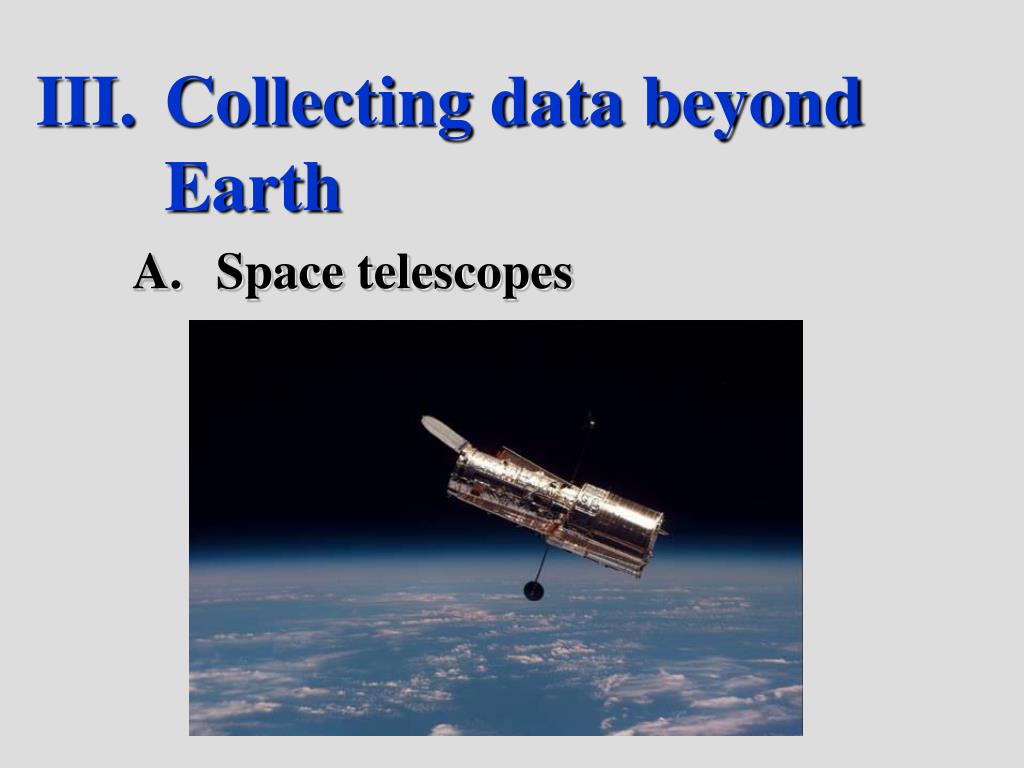 III. Collecting data beyond Earth

A. Space telescopes